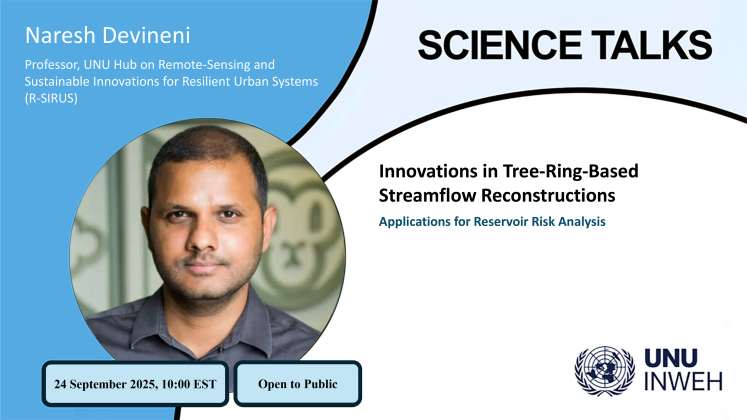 Naresh Devineni

Professor, UNU Hub on Remote-Sensing and Sustainable Innovations for Resilient Urban Systems (R-SIRUS)

SCIENCE TALKS

Innovations in Tree-Ring-Based Streamflow Reconstructions

Applications for Reservoir Risk Analysis

24 September 2025, 10:00 EST

Open to Public

UNU
INWEH